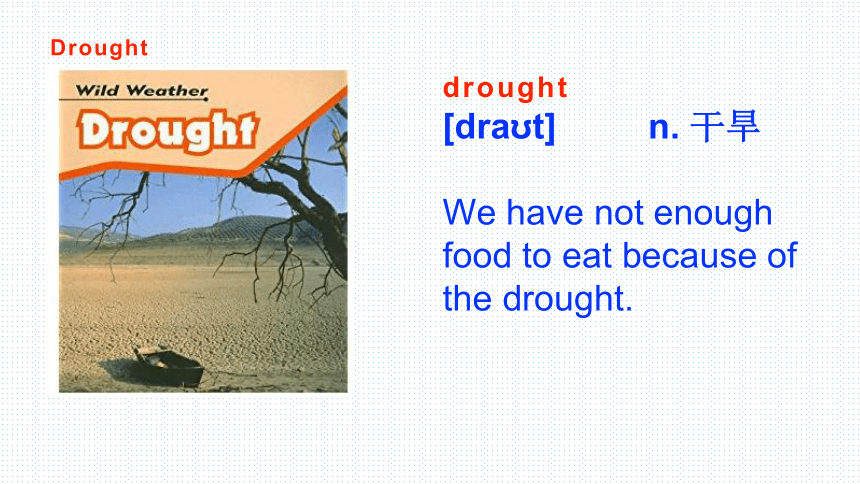 Drought

Wild Weather
Drought

drought
[draʊt] n. 干旱

We have not enough food to eat because of the drought.